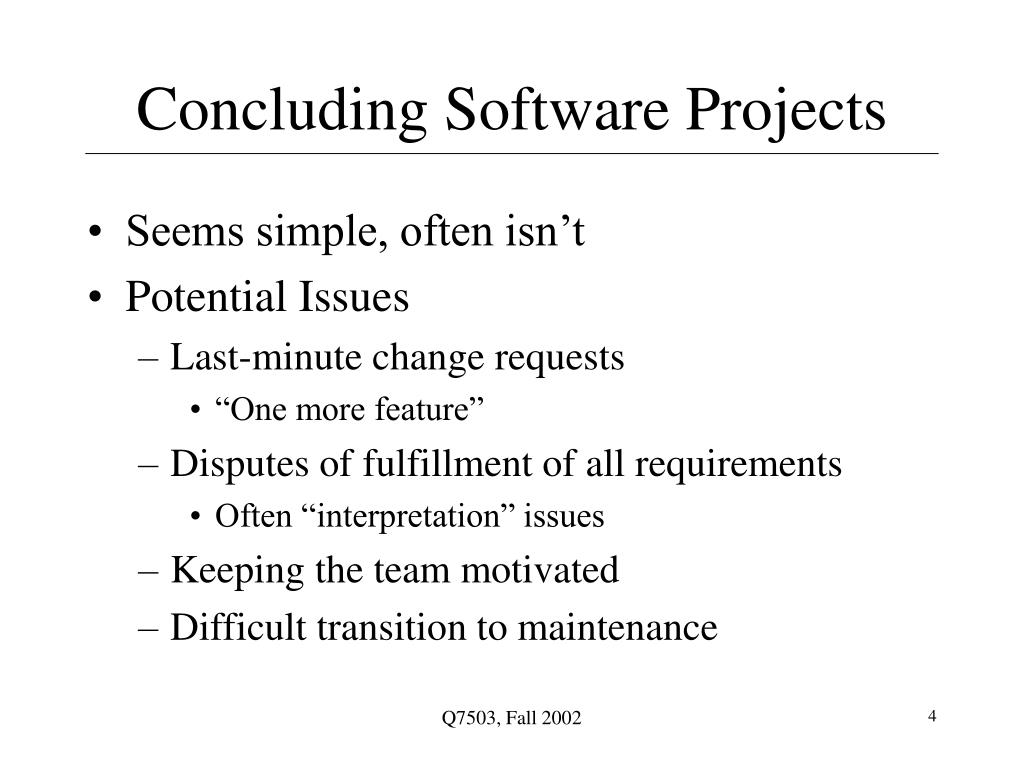 Concluding Software Projects

• Seems simple, often isn’t
• Potential Issues
– Last-minute change requests
• “One more feature”
– Disputes of fulfillment of all requirements
• Often “interpretation” issues
– Keeping the team motivated
– Difficult transition to maintenance

Q7503, Fall 2002

4